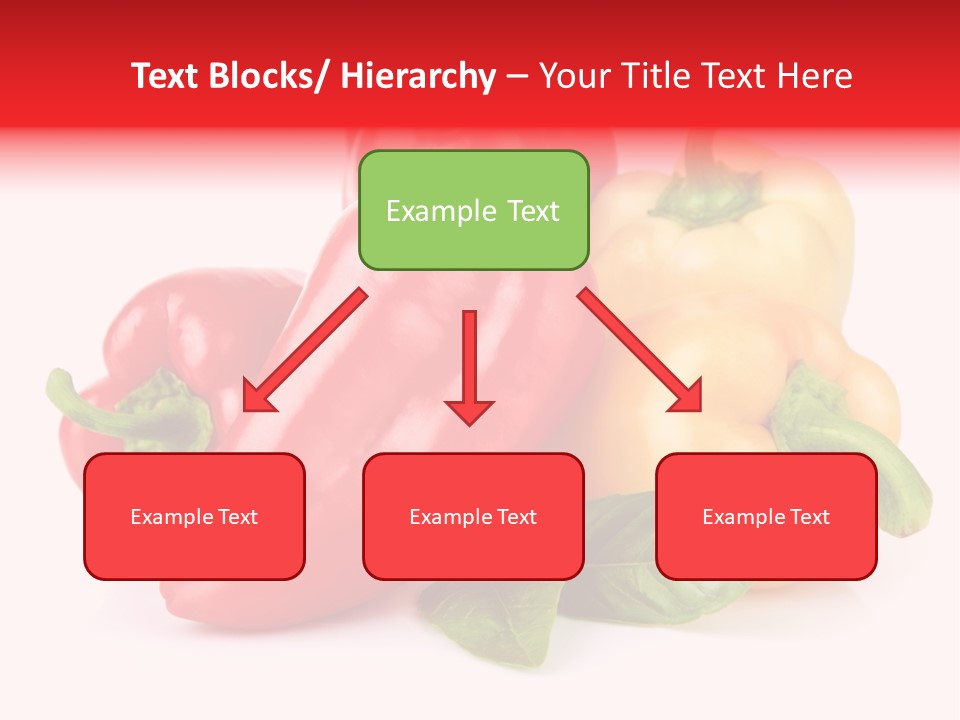 Text Blocks/ Hierarchy – Your Title Text Here

Example Text

Example Text

Example Text

Example Text